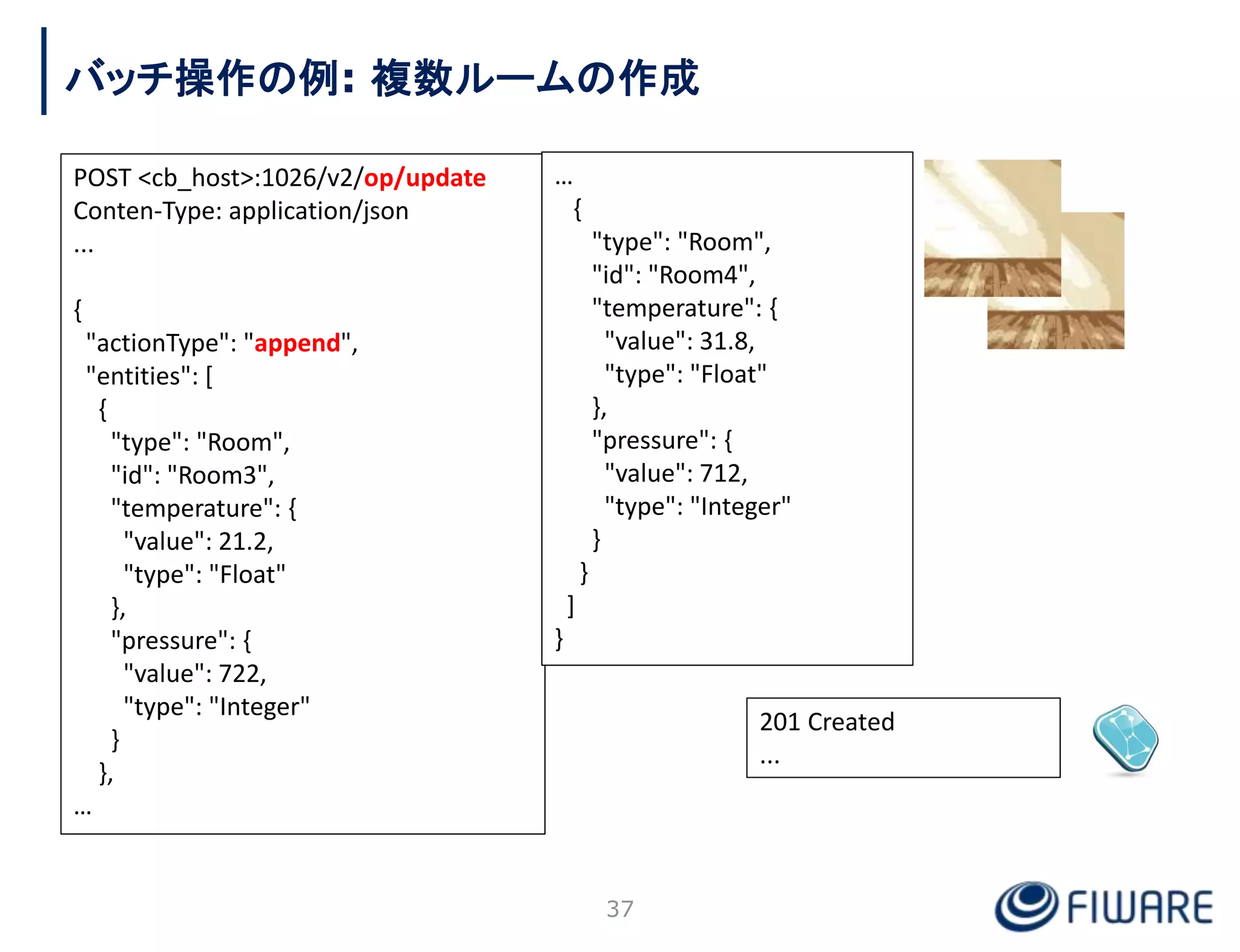 バッチ操作の例: 複数ルームの作成

POST <cb_host>:1026/v2/op/update
Conten-Type: application/json
...

{
  "actionType": "append",
  "entities": [
    {
      "type": "Room",
      "id": "Room3",
      "temperature": {
        "value": 21.2,
        "type": "Float"
      },
      "pressure": {
        "value": 722,
        "type": "Integer"
      }
    },
...

...
    {
      "type": "Room",
      "id": "Room4",
      "temperature": {
        "value": 31.8,
        "type": "Float"
      },
      "pressure": {
        "value": 712,
        "type": "Integer"
      }
    }
  ]
}

201 Created
...

37

FIWARE